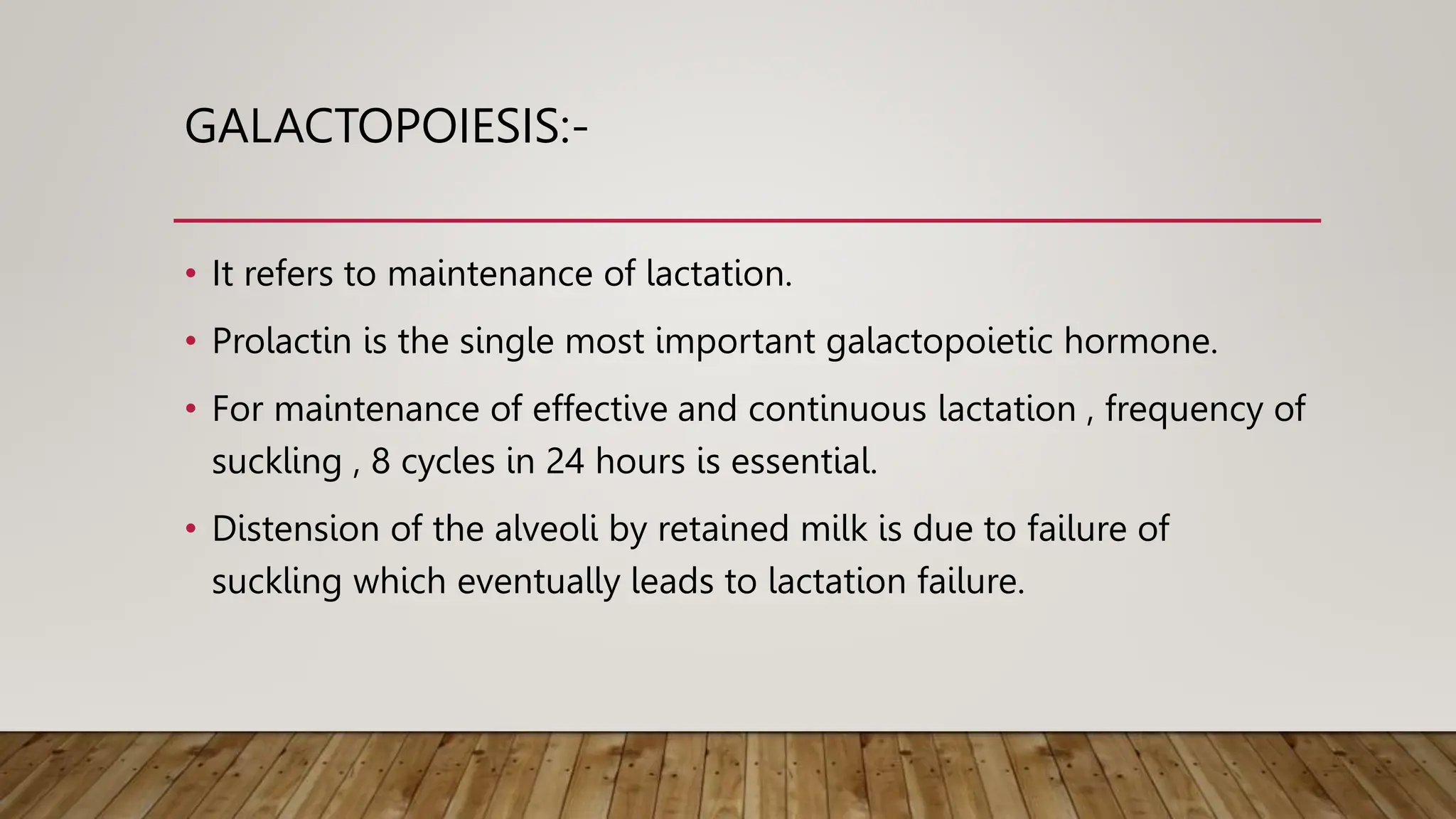 GALACTOPOIESIS:-

• It refers to maintenance of lactation.

• Prolactin is the single most important galactopoietic hormone.

• For maintenance of effective and continuous lactation , frequency of suckling , 8 cycles in 24 hours is essential.

• Distension of the alveoli by retained milk is due to failure of suckling which eventually leads to lactation failure.